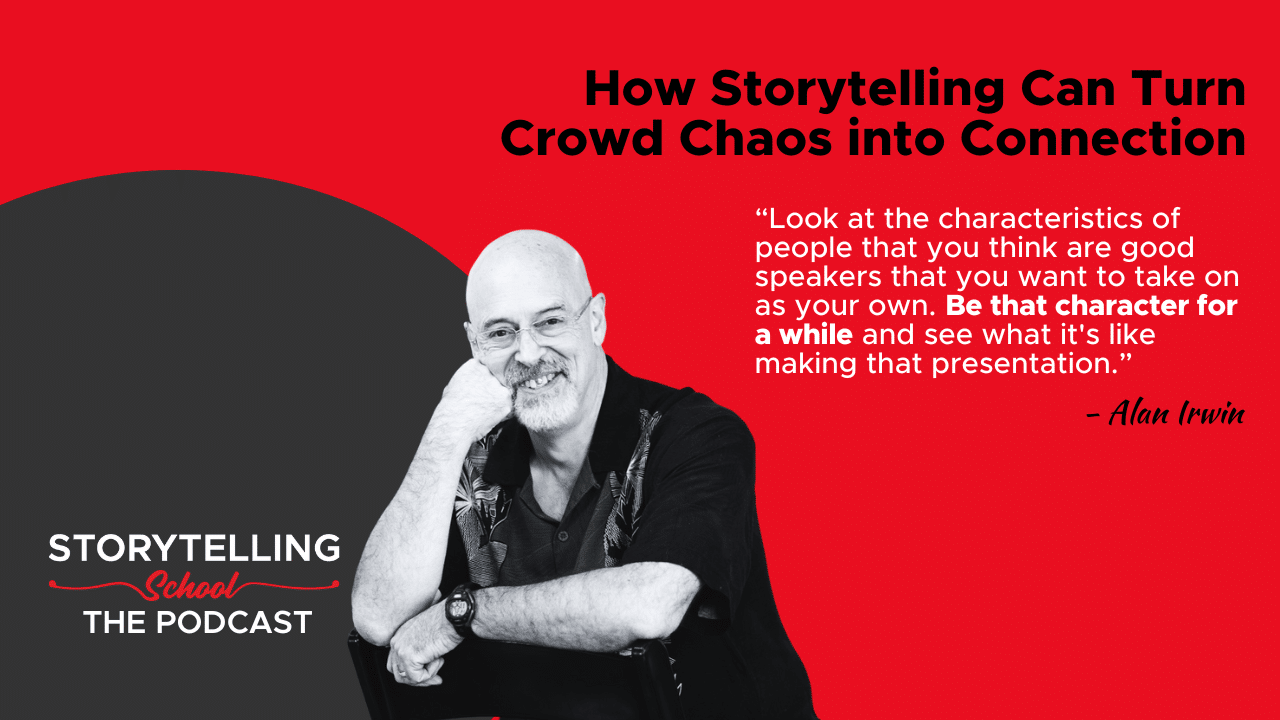 How Storytelling Can Turn Crowd Chaos into Connection

“Look at the characteristics of people that you think are good speakers that you want to take on as your own. Be that character for a while and see what it's like making that presentation.”

- Alan Irwin

STORYTELLING
School
THE PODCAST